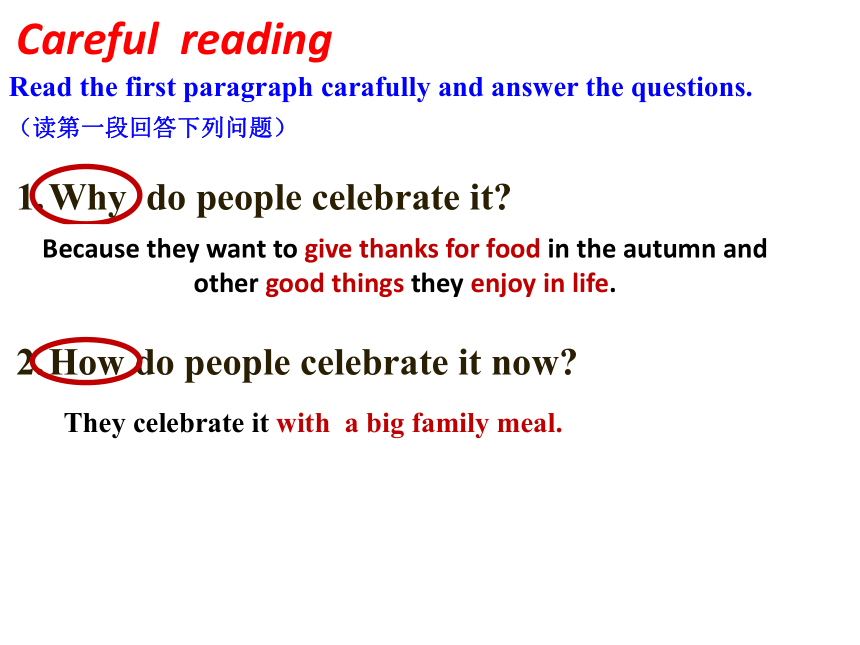 Careful reading

Read the first paragraph carafully and answer the questions.

（读第一段回答下列问题）

1. Why do people celebrate it?

Because they want to give thanks for food in the autumn and other good things they enjoy in life.

2. How do people celebrate it now?

They celebrate it with a big family meal.